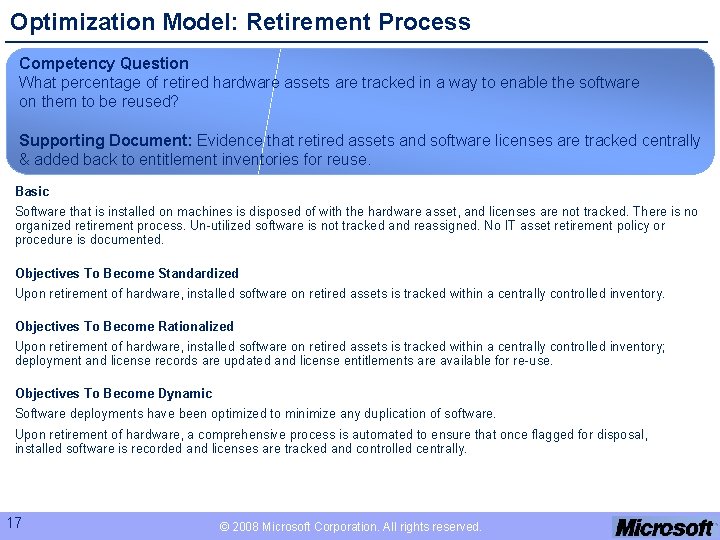 Optimization Model: Retirement Process

Competency Question
What percentage of retired hardware assets are tracked in a way to enable the software on them to be reused?

Supporting Document: Evidence that retired assets and software licenses are tracked centrally & added back to entitlement inventories for reuse.

Basic
Software that is installed on machines is disposed of with the hardware asset, and licenses are not tracked. There is no organized retirement process. Un-utilized software is not tracked and reassigned. No IT asset retirement policy or procedure is documented.

Objectives To Become Standardized
Upon retirement of hardware, installed software on retired assets is tracked within a centrally controlled inventory.

Objectives To Become Rationalized
Upon retirement of hardware, installed software on retired assets is tracked within a centrally controlled inventory; deployment and license records are updated and license entitlements are available for re-use.

Objectives To Become Dynamic
Software deployments have been optimized to minimize any duplication of software.

Upon retirement of hardware, a comprehensive process is automated to ensure that once flagged for disposal, installed software is recorded and licenses are tracked and controlled centrally.

17

© 2008 Microsoft Corporation. All rights reserved.

Microsoft